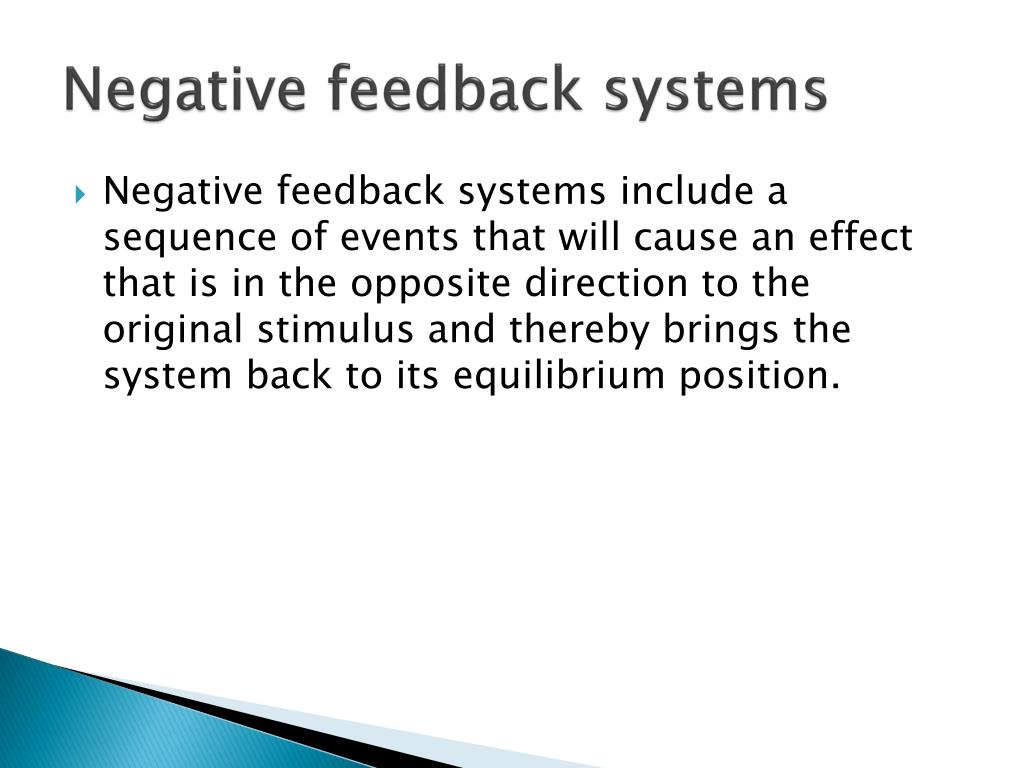 Negative feedback systems

Negative feedback systems include a sequence of events that will cause an effect that is in the opposite direction to the original stimulus and thereby brings the system back to its equilibrium position.